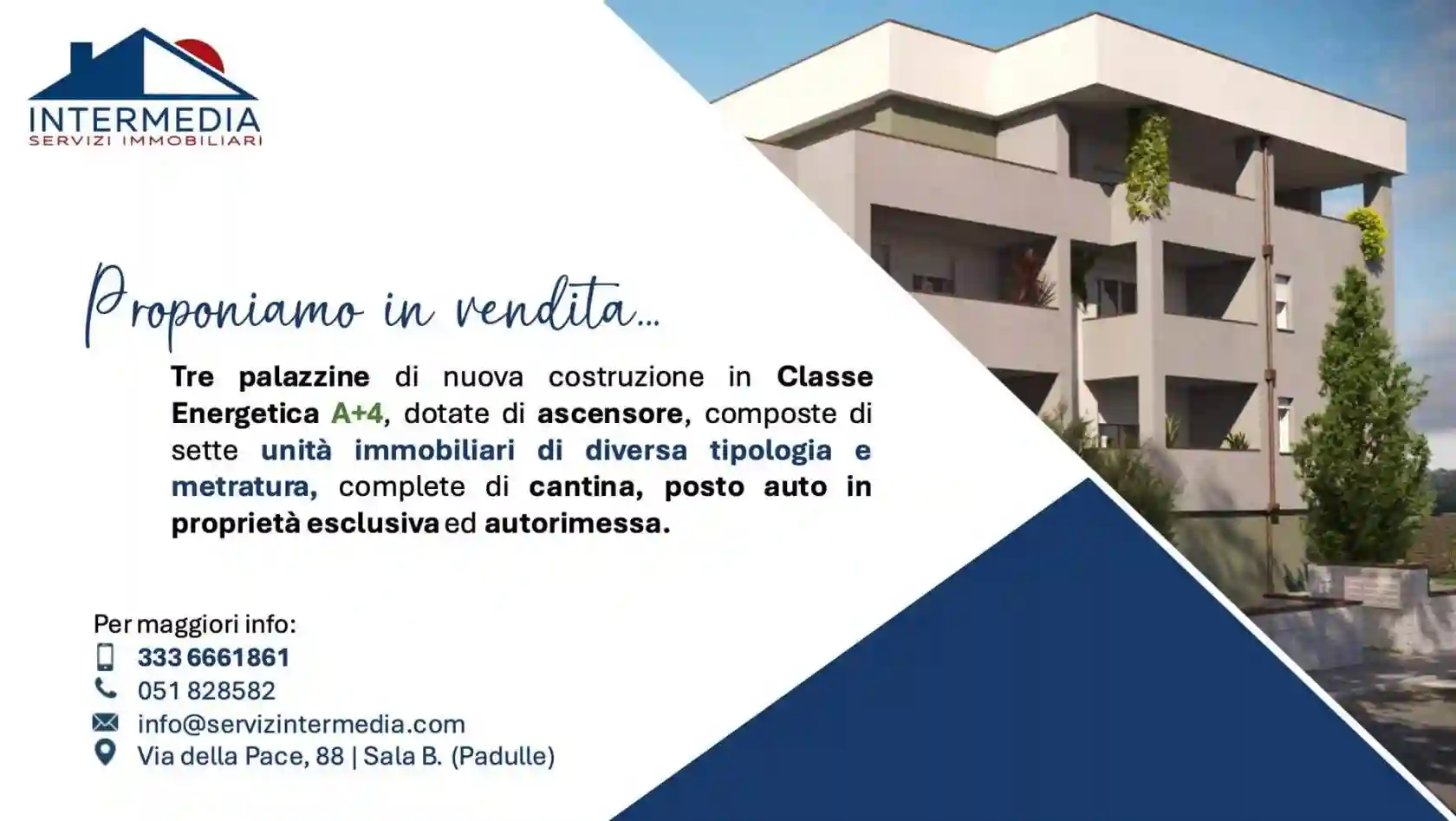 INTERMEDIA
SERVIZI IMMOBILIARI

Proponiamo in vendita...

Tre palazzine di nuova costruzione in Classe Energetica A+4, dotate di ascensore, composte di sette unità immobiliari di diversa tipologia e metratura, complete di cantina, posto auto in proprietà esclusiva ed autorimessa.

Per maggiori info:
333 6661861
051 828582
info@servizintermedia.com
Via della Pace, 88 | Sala B. (Padulle)